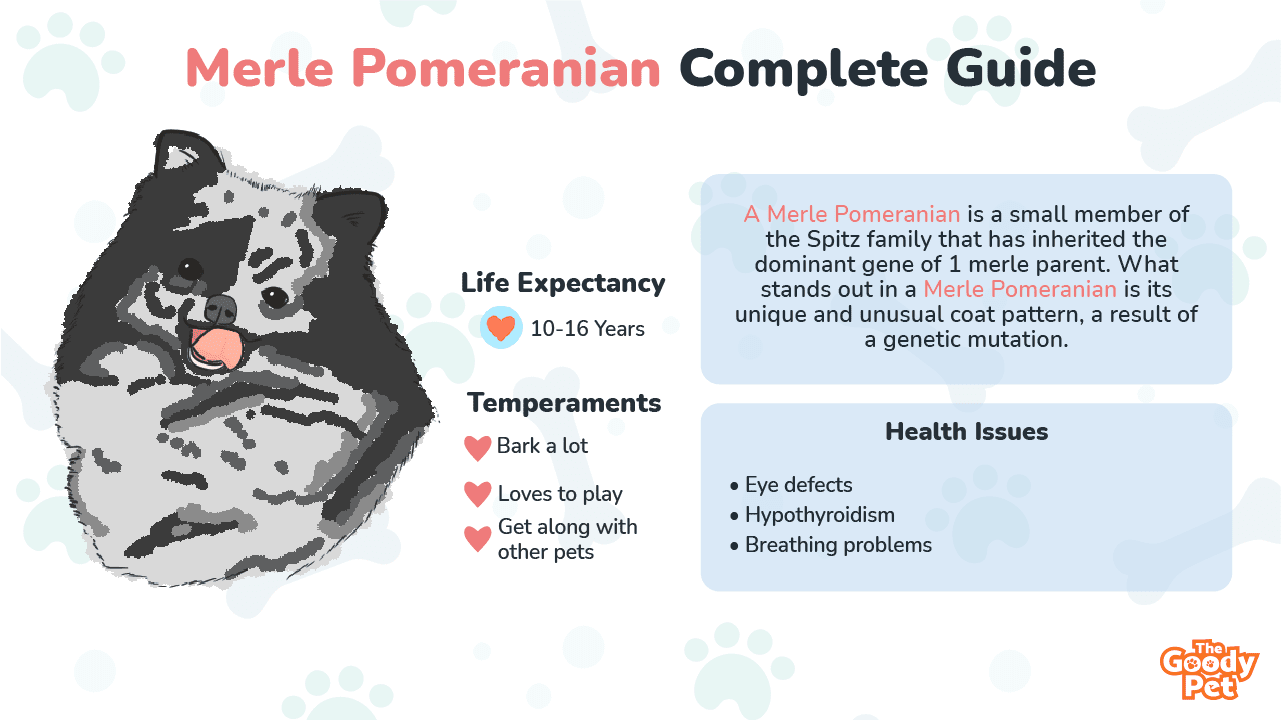 Merle Pomeranian Complete Guide

Life Expectancy

10-16 Years

Temperaments

Bark a lot

Loves to play

Get along with other pets

A Merle Pomeranian is a small member of the Spitz family that has inherited the dominant gene of 1 merle parent. What stands out in a Merle Pomeranian is its unique and unusual coat pattern, a result of a genetic mutation.

Health Issues

• Eye defects
• Hypothyroidism
• Breathing problems

The Goody Pet